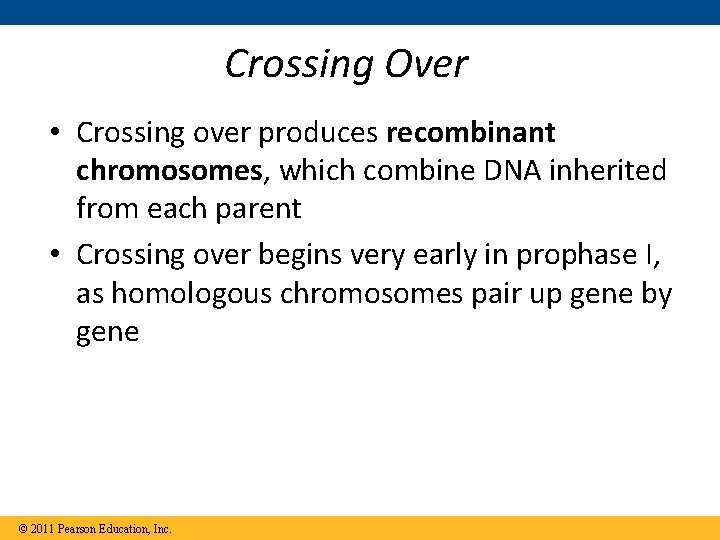 Crossing Over

• Crossing over produces recombinant chromosomes, which combine DNA inherited from each parent

• Crossing over begins very early in prophase I, as homologous chromosomes pair up gene by gene

© 2011 Pearson Education, Inc.